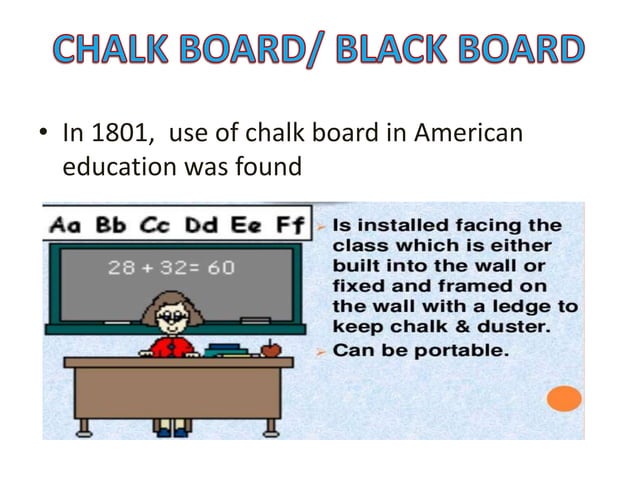 CHALK BOARD/ BLACK BOARD

• In 1801, use of chalk board in American education was found

Aa Bb Cc Dd Ee Ff

$28 + 32 = 60$

➢ Is installed facing the class which is either built into the wall or fixed and framed on the wall with a ledge to keep chalk & duster.

➢ Can be portable.